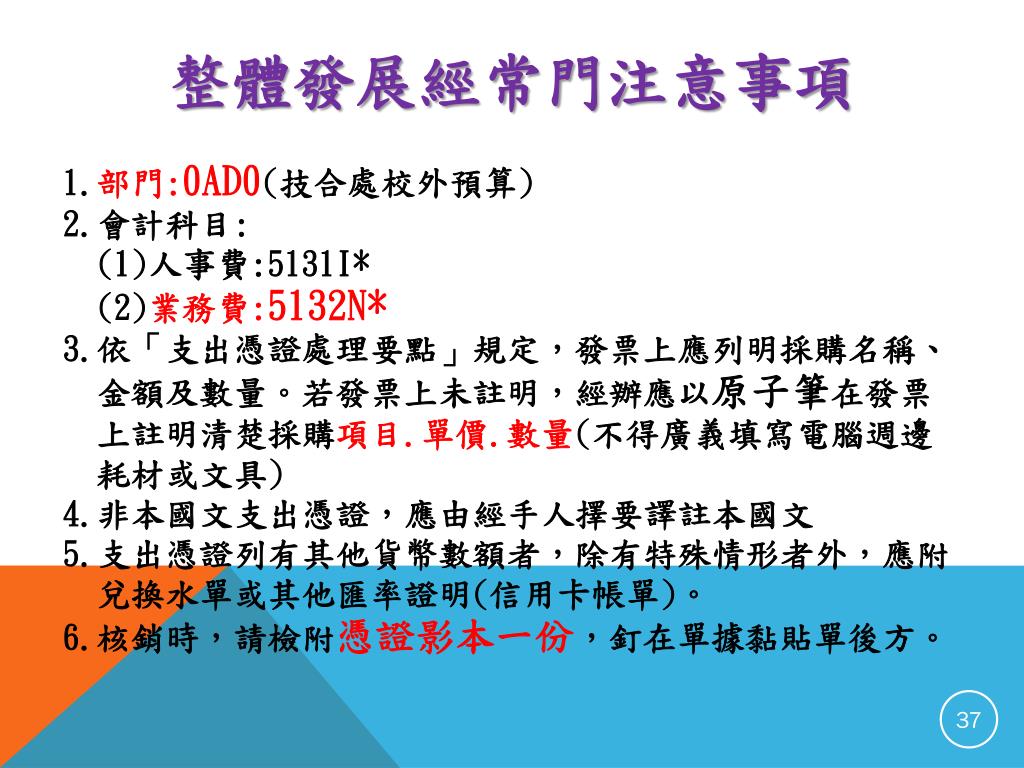 整體發展經常門注意事項

1.部門:0AD0(技合處校外預算)
2.會計科目:
(1)人事費:5131I*
(2)業務費:5132N*
3.依「支出憑證處理要點」規定，發票上應列明採購名稱、金額及數量。若發票上未註明，經辦應以原子筆在發票上註明清楚採購項目.單價.數量(不得廣義填寫電腦週邊耗材或文具)
4.非本國文支出憑證，應由經手人擇要譯註本國文
5.支出憑證列有其他貨幣數額者，除有特殊情形者外，應附兌換水單或其他匯率證明(信用卡帳單)。
6.核銷時，請檢附憑證影本一份，釘在單據黏貼單後方。

37